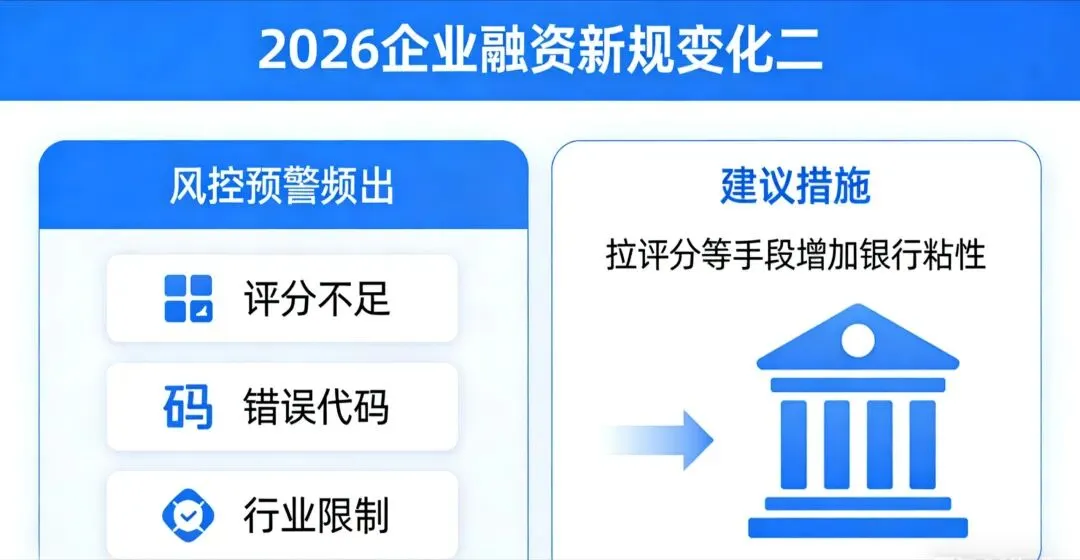 2026企业融资新规变化二

风控预警频出

评分不足

码 错误代码

行业限制

建议措施

拉评分等手段增加银行粘性